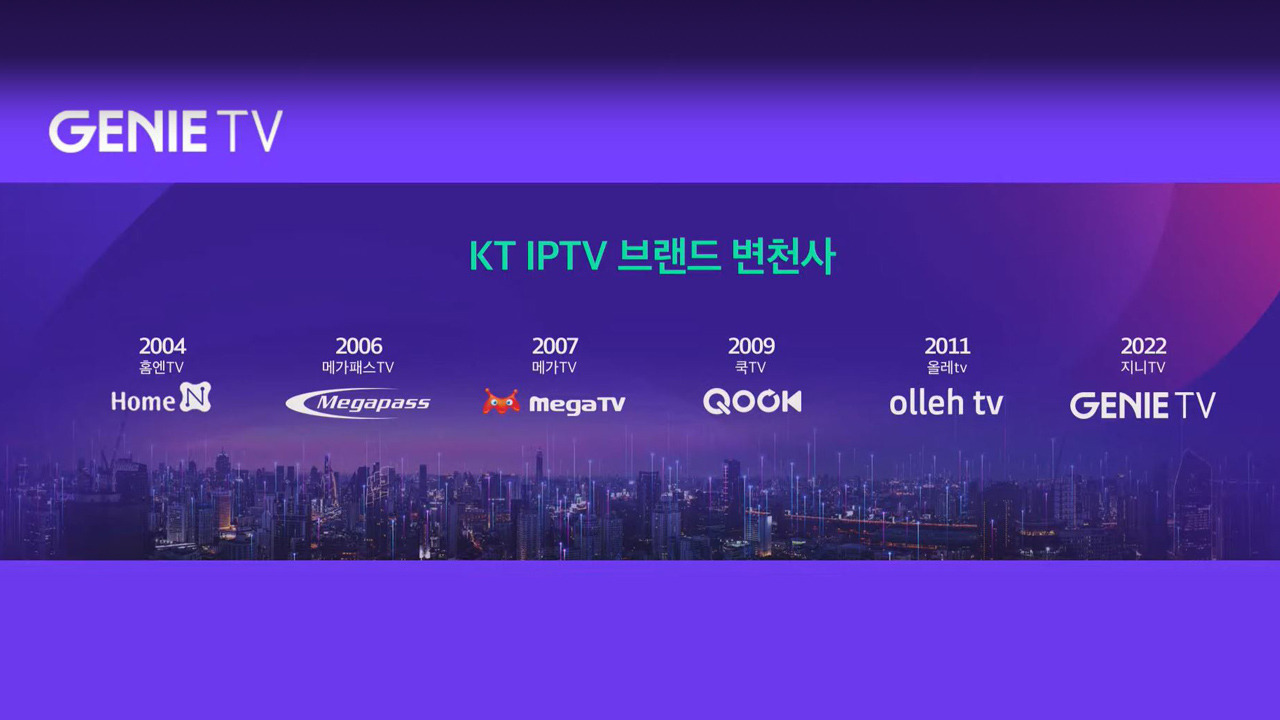 GENIE TV

KT IPTV 브랜드 변천사

2004
홈엔TV
Home N

2006
메가패스TV
Megapass

2007
메가TV
megaTV

2009
쿡TV
QOOK

2011
올레tv
olleh tv

2022
지니TV
GENIE TV